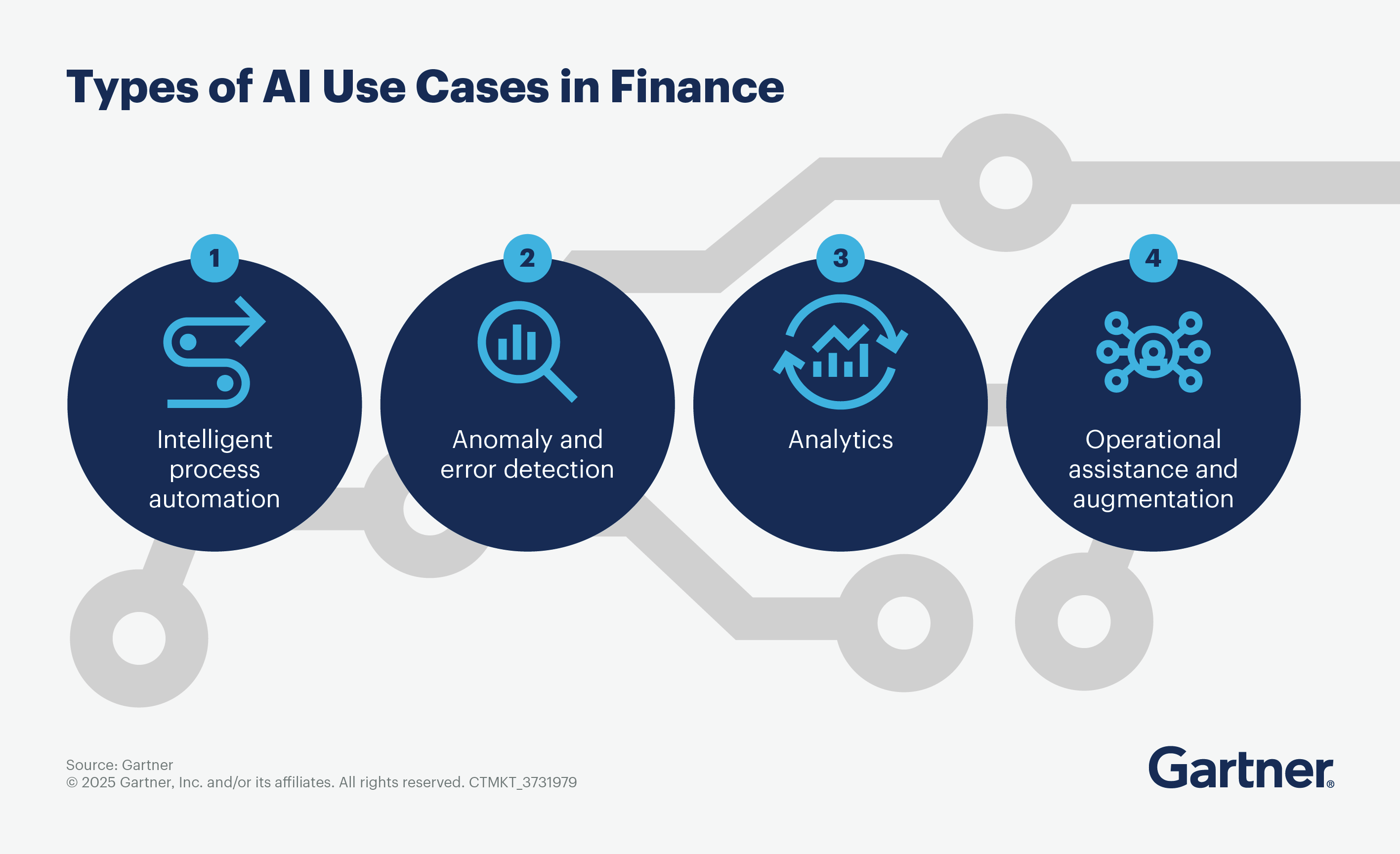 Types of AI Use Cases in Finance

1
Intelligent process automation

2
Anomaly and error detection

3
Analytics

4
Operational assistance and augmentation

Source: Gartner
© 2025 Gartner, Inc. and/or its affiliates. All rights reserved. CTMKT_3731979

Gartner®